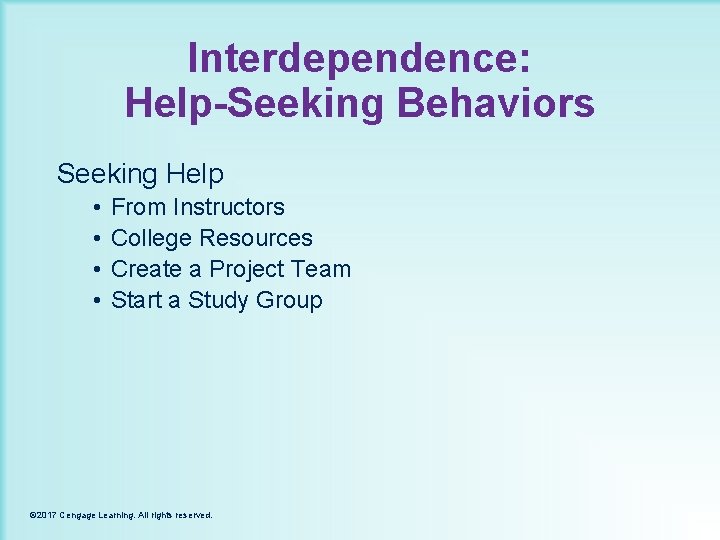 Interdependence:
Help-Seeking Behaviors

Seeking Help
• From Instructors
• College Resources
• Create a Project Team
• Start a Study Group

©2017 Cengage Learning. All rights reserved.